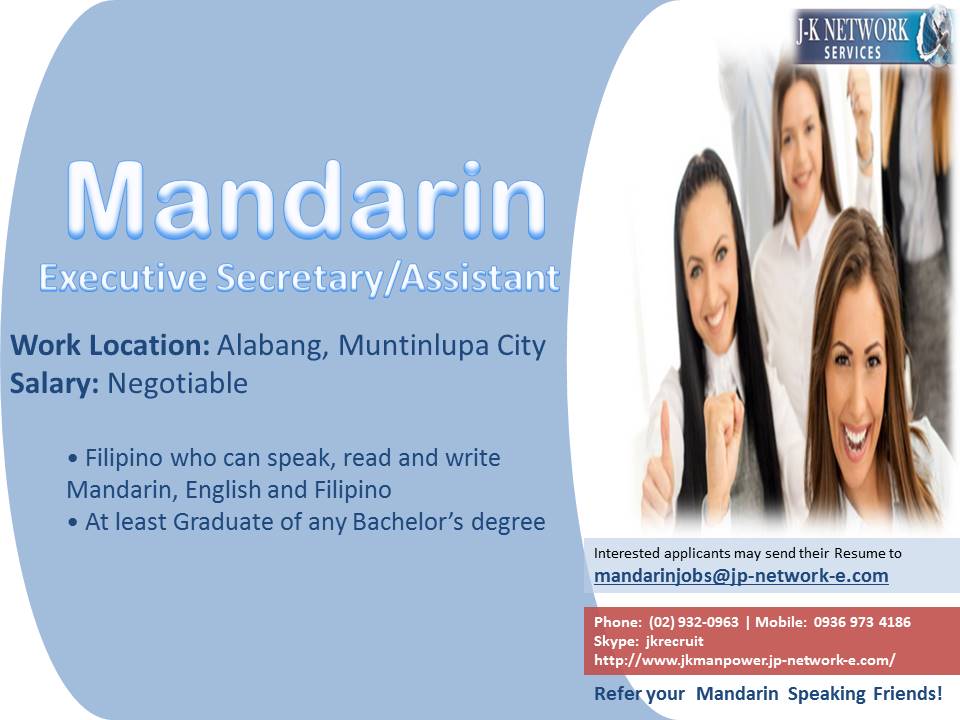 J-K NETWORK
SERVICES

Mandarin
Executive Secretary/Assistant

Work Location: Alabang, Muntinlupa City
Salary: Negotiable

• Filipino who can speak, read and write Mandarin, English and Filipino
• At least Graduate of any Bachelor's degree

Interested applicants may send their Resume to
mandarinjobs@jp-network-e.com

Phone: (02) 932-0963 | Mobile: 0936 973 4186
Skype: jkrecruit
http://www.jkmanpower.jp-network-e.com/

Refer your Mandarin Speaking Friends!